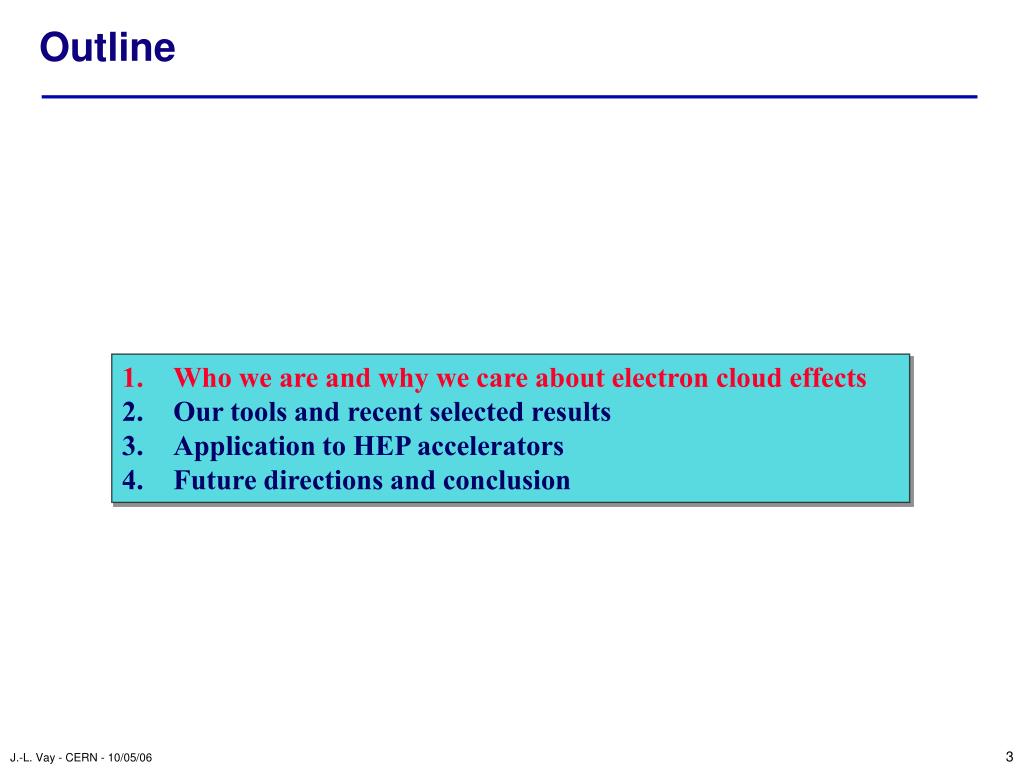 Outline

1. Who we are and why we care about electron cloud effects
2. Our tools and recent selected results
3. Application to HEP accelerators
4. Future directions and conclusion

J.-L. Vay - CERN - 10/05/06

3